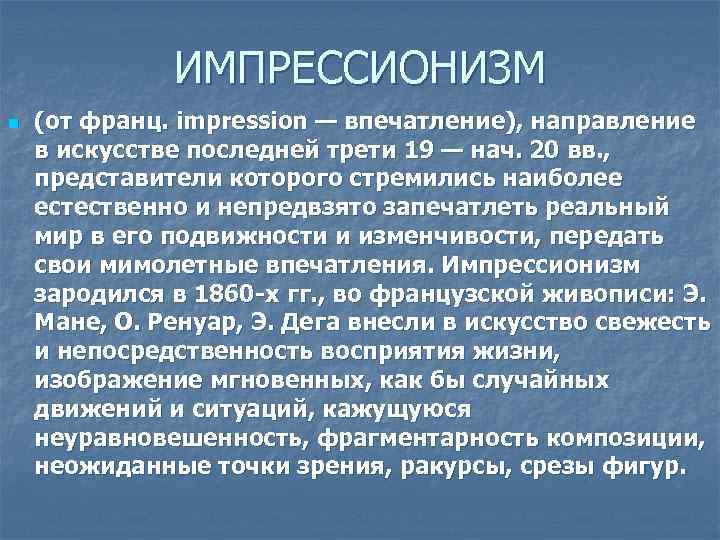 ИМПРЕССИОНИЗМ

(от франц. impression — впечатление), направление в искусстве последней трети 19 — нач. 20 вв., представители которого стремились наиболее естественно и непредвзято запечатлеть реальный мир в его подвижности и изменчивости, передать свои мимолетные впечатления. Импрессионизм зародился в 1860-х гг., во французской живописи: Э. Мане, О. Ренуар, Э. Дега внесли в искусство свежесть и непосредственность восприятия жизни, изображение мгновенных, как бы случайных движений и ситуаций, кажущуюся неуравновешенность, фрагментарность композиции, неожиданные точки зрения, ракурсы, срезы фигур.